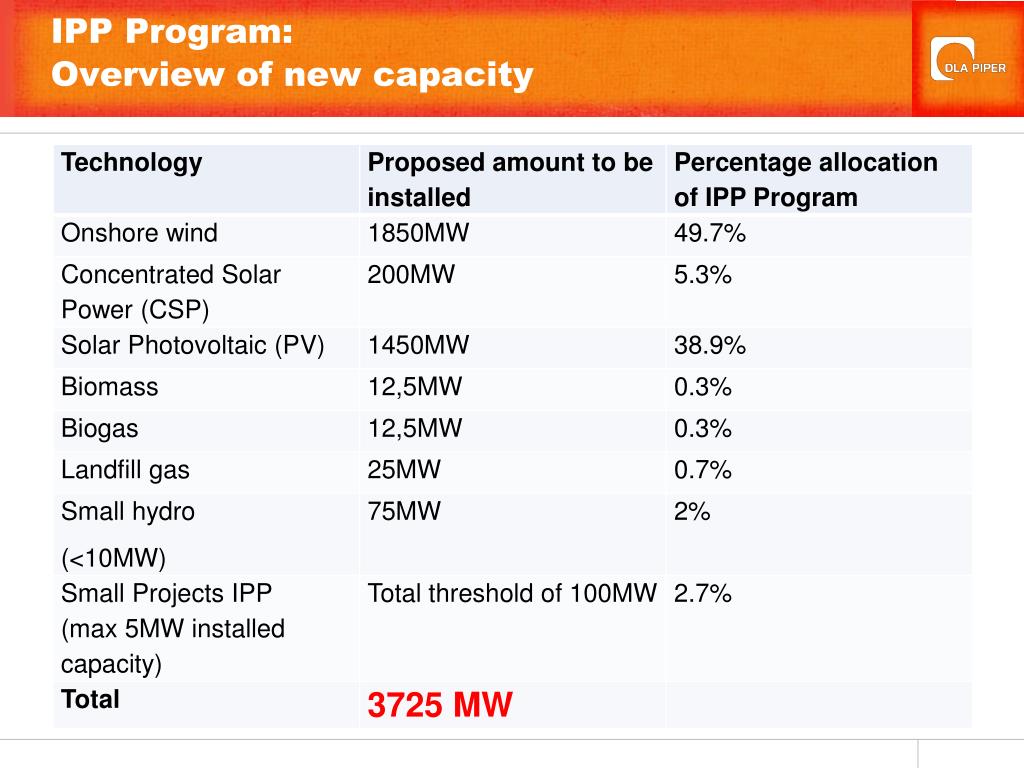 IPP Program:
Overview of new capacity

DLA PIPER

| Technology | Proposed amount to be installed | Percentage allocation of IPP Program |
|---|---|---|
| Onshore wind | 1850MW | 49.7% |
| Concentrated Solar Power (CSP) | 200MW | 5.3% |
| Solar Photovoltaic (PV) | 1450MW | 38.9% |
| Biomass | 12,5MW | 0.3% |
| Biogas | 12,5MW | 0.3% |
| Landfill gas | 25MW | 0.7% |
| Small hydro (<10MW) | 75MW | 2% |
| Small Projects IPP (max 5MW installed capacity) | Total threshold of 100MW | 2.7% |
| Total | 3725 MW | |